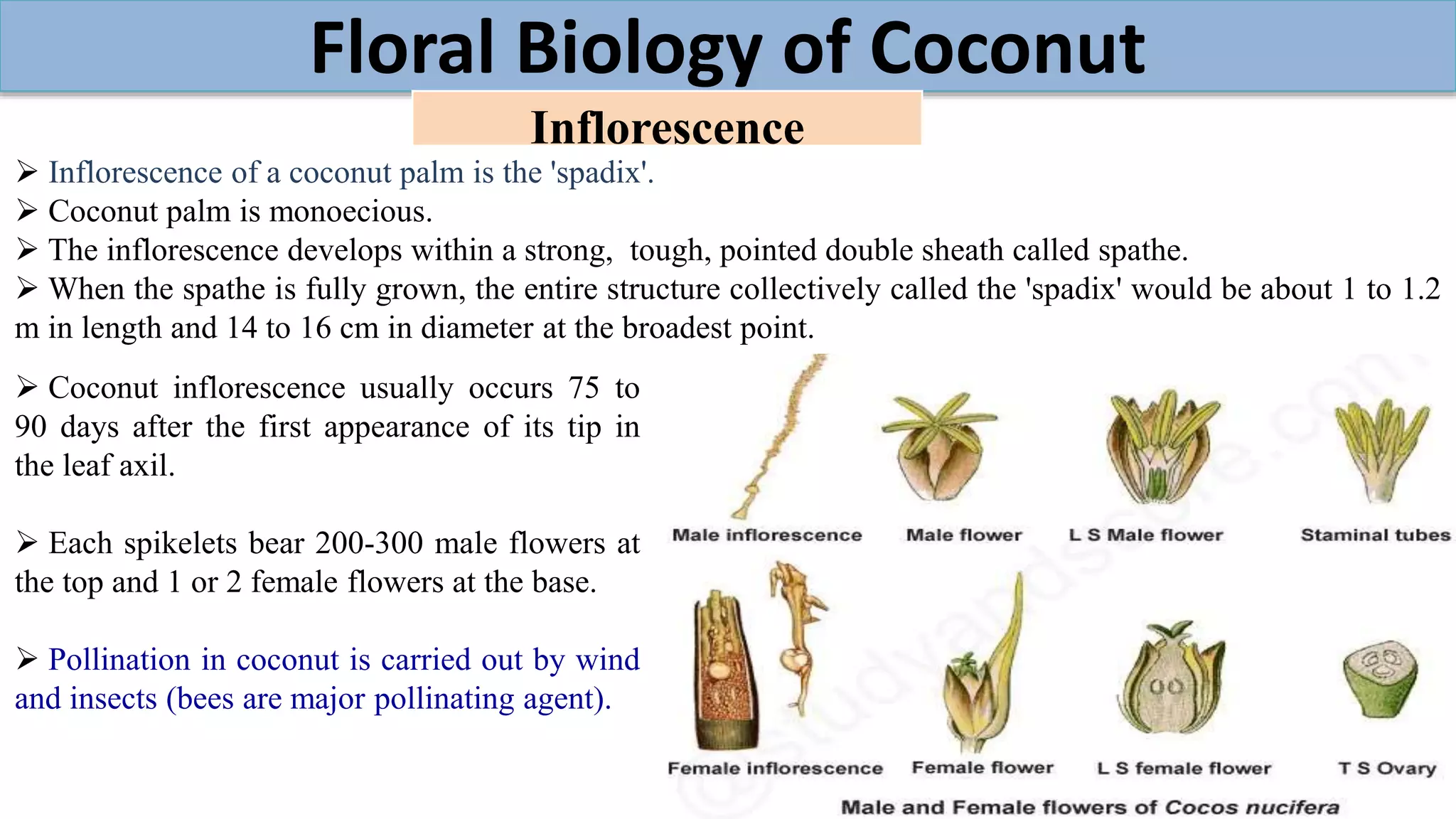 Floral Biology of Coconut

Inflorescence

➢ Inflorescence of a coconut palm is the 'spadix'.
➢ Coconut palm is monoecious.
➢ The inflorescence develops within a strong, tough, pointed double sheath called spathe.
➢ When the spathe is fully grown, the entire structure collectively called the 'spadix' would be about 1 to 1.2 m in length and 14 to 16 cm in diameter at the broadest point.

➢ Coconut inflorescence usually occurs 75 to 90 days after the first appearance of its tip in the leaf axil.

➢ Each spikelets bear 200-300 male flowers at the top and 1 or 2 female flowers at the base.

➢ Pollination in coconut is carried out by wind and insects (bees are major pollinating agent).

Male inflorescence
Male flower
L S Male flower
Staminal tubes
Female inflorescence
Female flower
L S female flower
T S Ovary
Male and Female flowers of Cocos nucifera

©Studyandscore.com